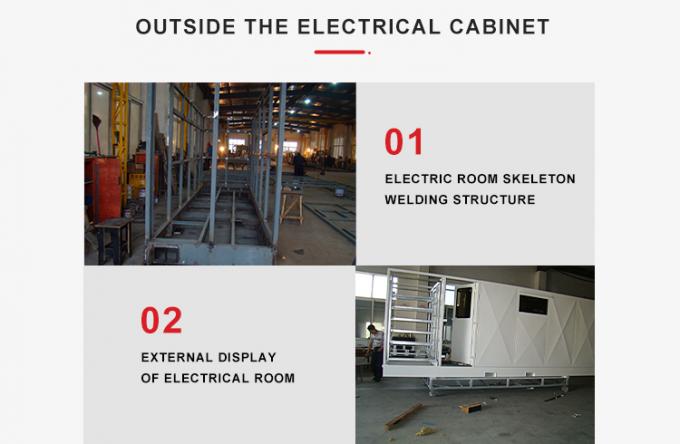 OUTSIDE THE ELECTRICAL CABINET

01

ELECTRIC ROOM SKELETON WELDING STRUCTURE

02

EXTERNAL DISPLAY OF ELECTRICAL ROOM